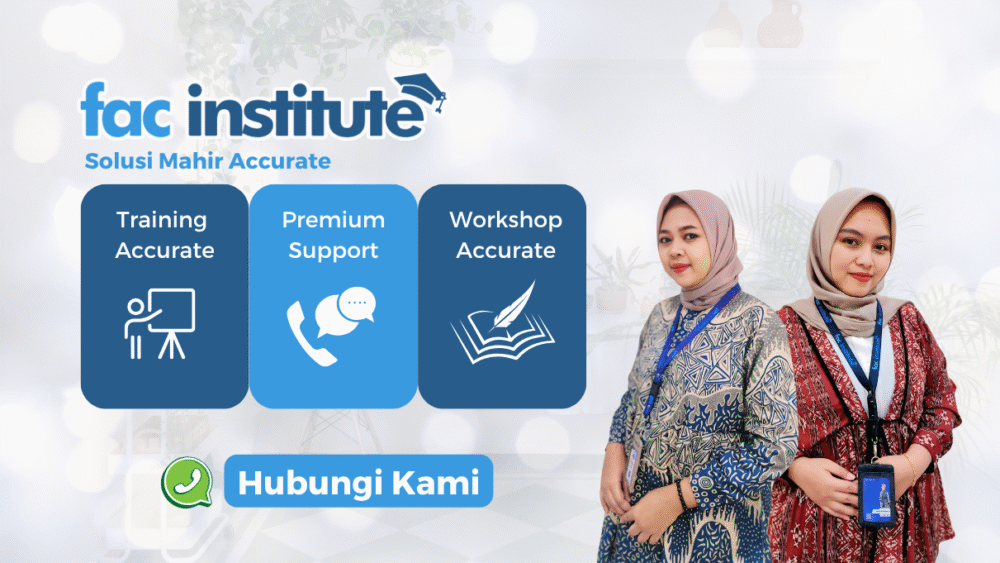 fac institute
Solusi Mahir Accurate

Training Accurate

Premium Support

Workshop Accurate

Hubungi Kami